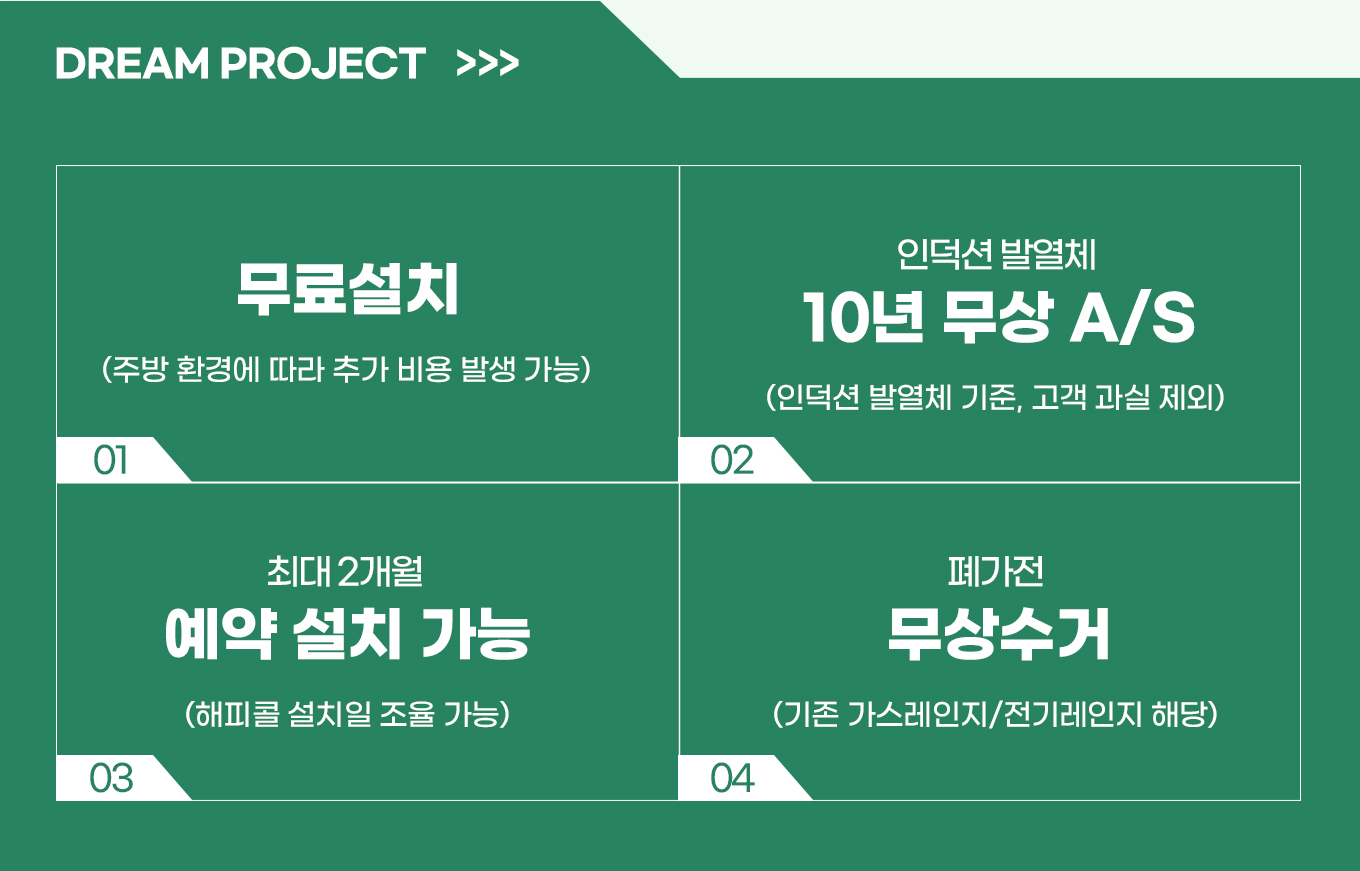 DREAM PROJECT >>>

무료설치

(주방 환경에 따라 추가 비용 발생 가능)

01

인덕션 발열체

10년 무상 A/S

(인덕션 발열체 기준, 고객 과실 제외)

02

최대 2개월

예약 설치 가능

(해피콜 설치일 조율 가능)

03

폐가전

무상수거

(기존 가스레인지/전기레인지 해당)

04